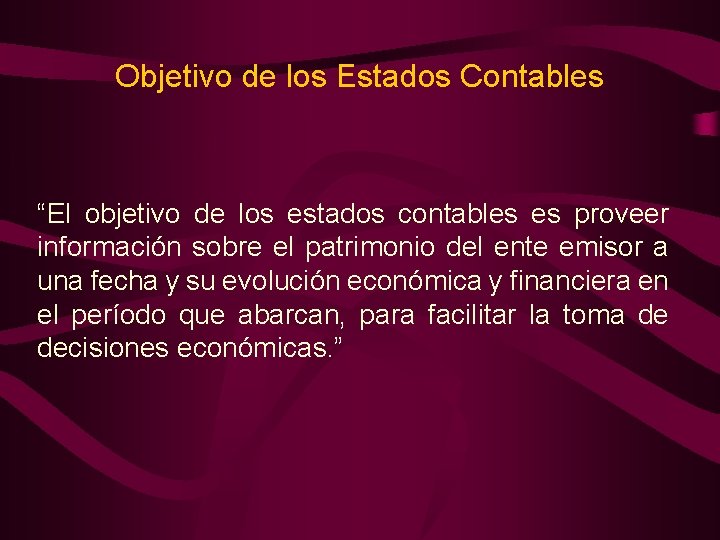 Objetivo de los Estados Contables

“El objetivo de los estados contables es proveer información sobre el patrimonio del ente emisor a una fecha y su evolución económica y financiera en el período que abarcan, para facilitar la toma de decisiones económicas.”